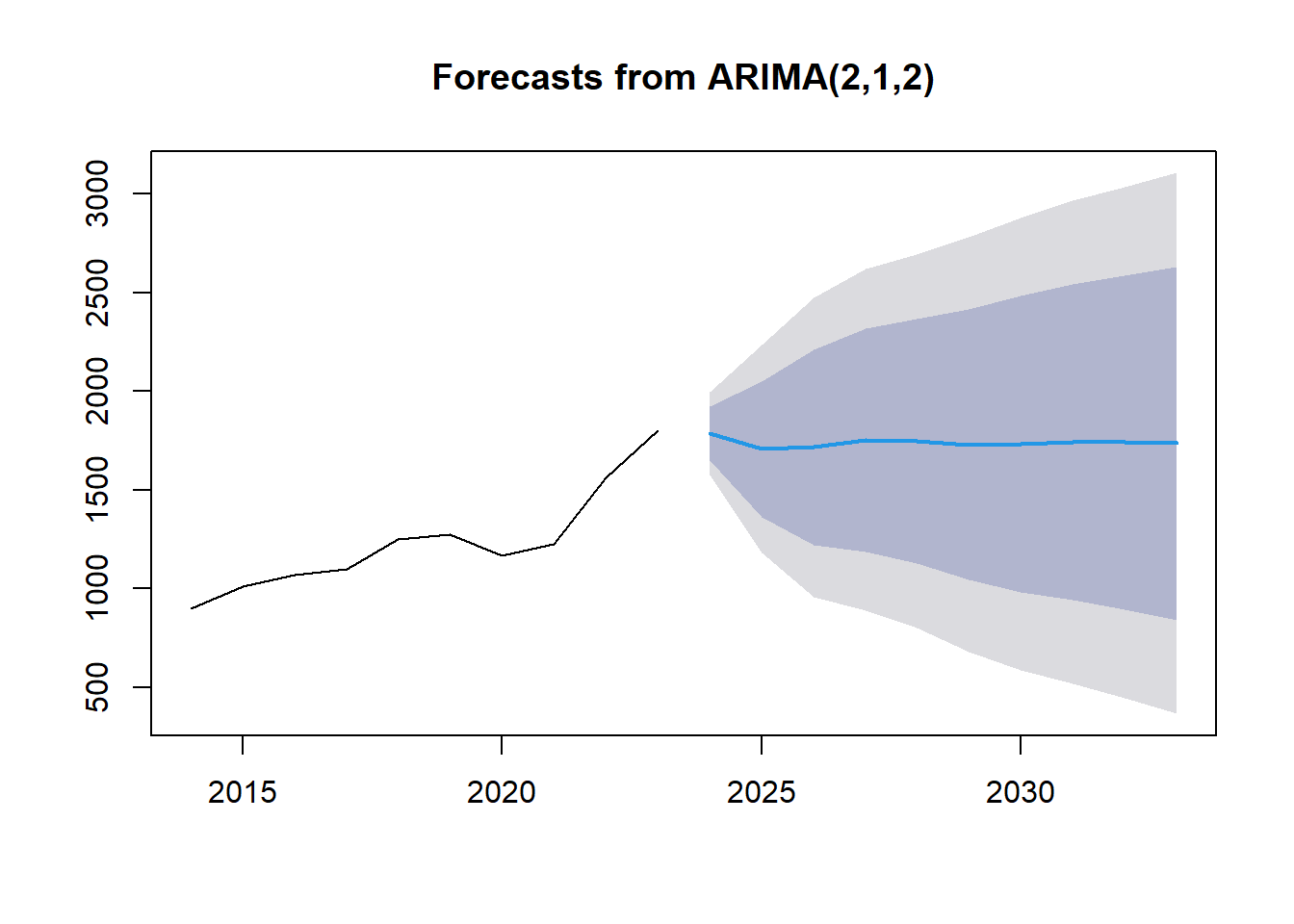 Forecasts from ARIMA(2,1,2)

3000
2500
2000
1500
1000
500

2015
2020
2025
2030